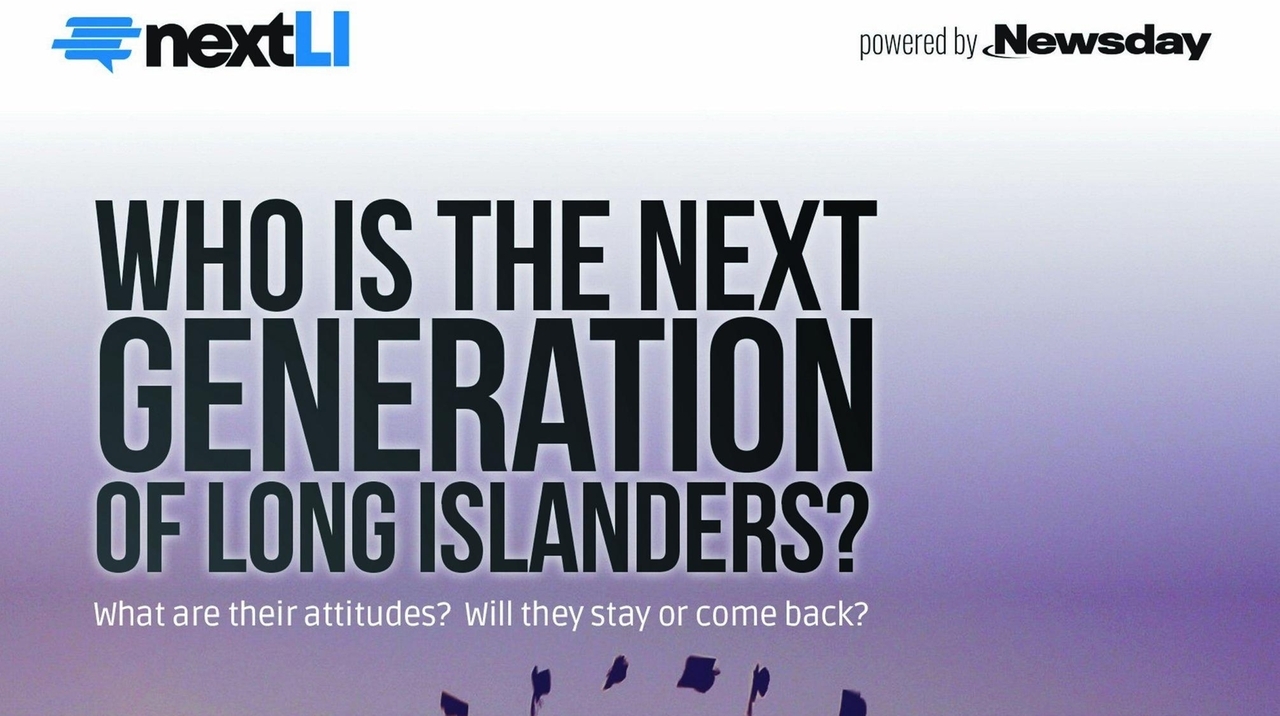 nextLI

powered by Newsday

WHO IS THE NEXT GENERATION OF LONG ISLANDERS?

What are their attitudes? Will they stay or come back?